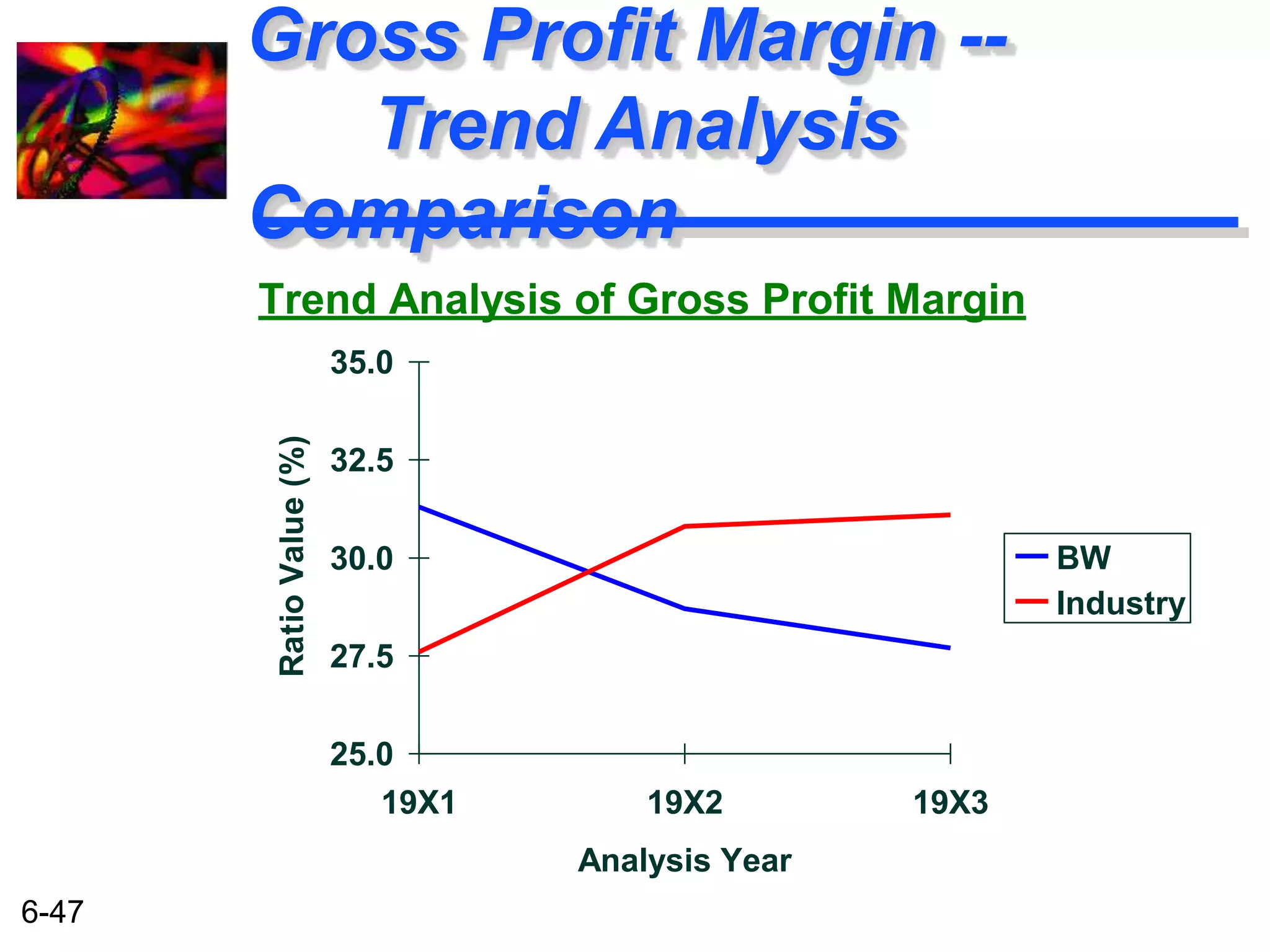 Gross Profit Margin -- Trend Analysis Comparison

Trend Analysis of Gross Profit Margin

35.0
32.5
30.0
27.5
25.0

Ratio Value (%)

19X1
19X2
19X3

Analysis Year

BW
Industry

6-47